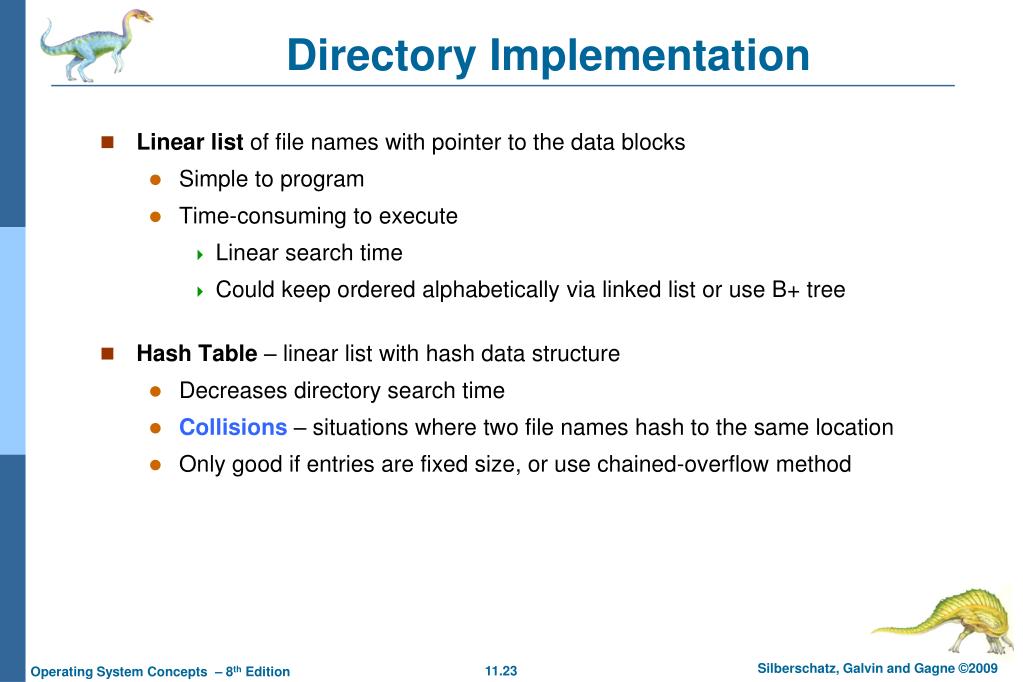 Directory Implementation

Linear list of file names with pointer to the data blocks

Simple to program

Time-consuming to execute

Linear search time

Could keep ordered alphabetically via linked list or use B+ tree

Hash Table – linear list with hash data structure

Decreases directory search time

Collisions – situations where two file names hash to the same location

Only good if entries are fixed size, or use chained-overflow method

Operating System Concepts – 8$^{th}$ Edition

11.23

Silberschatz, Galvin and Gagne ©2009